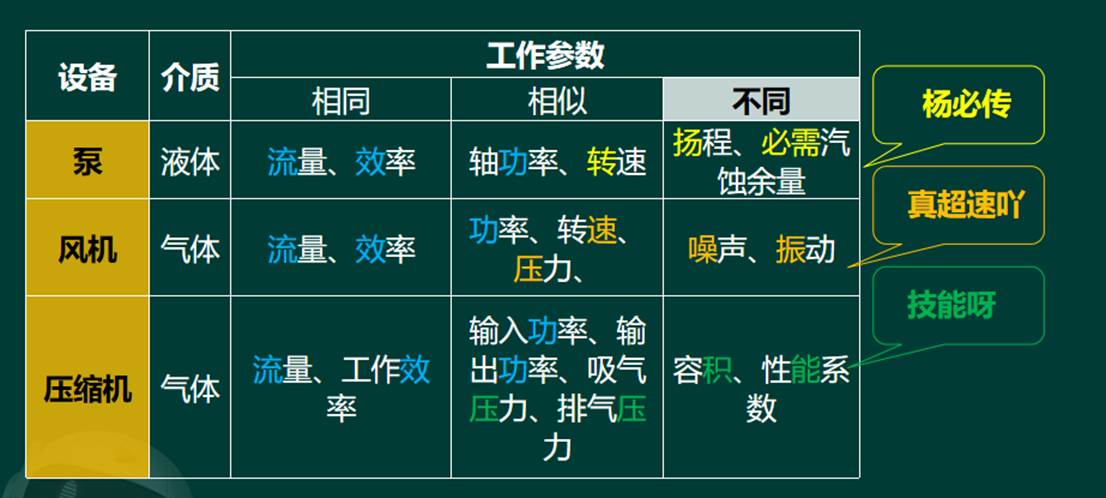 | 设备 | 介质 | 工作参数 | | |
|---|---|---|---|---|
| | | 相同 | 相似 | 不同 |
| 泵 | 液体 | 流量、效率 | 轴功率、转速 | 扬程、必需汽蚀余量 |
| 风机 | 气体 | 流量、效率 | 功率、转速、压力、 | 噪声、振动 |
| 压缩机 | 气体 | 流量、工作效率 | 输入功率、输出功率、吸气压力、排气压力 | 容积、性能系数 |

杨必传

真超速吖

技能呀